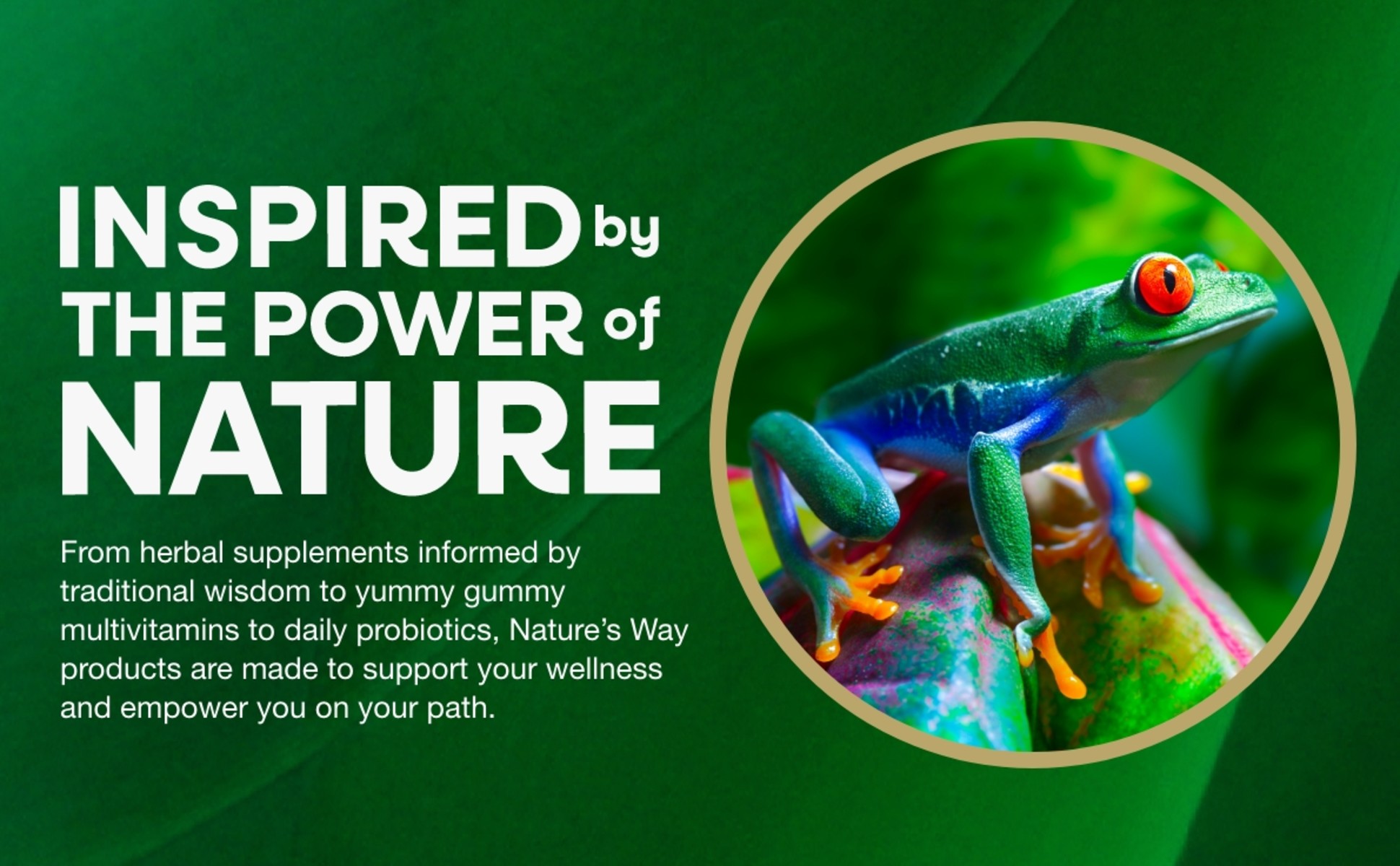 INSPIRED by THE POWER of NATURE

From herbal supplements informed by traditional wisdom to yummy gummy multivitamins to daily probiotics, Nature's Way products are made to support your wellness and empower you on your path.